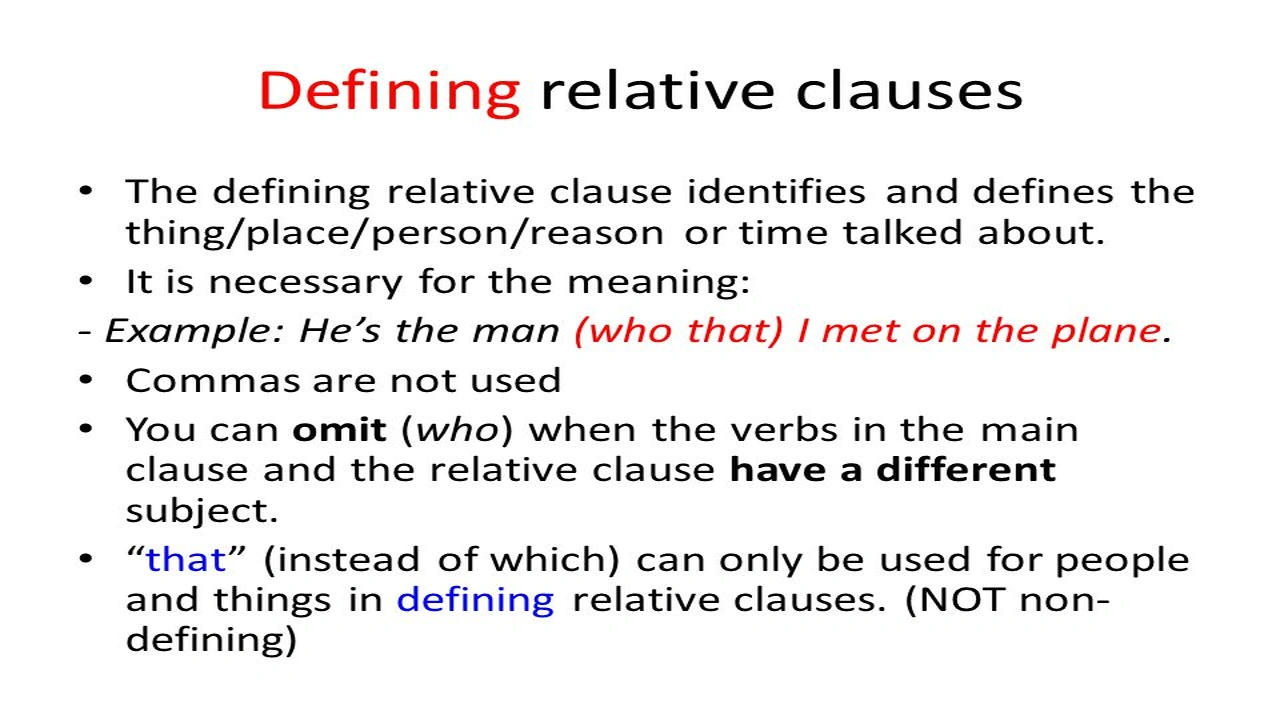 Defining relative clauses

• The defining relative clause identifies and defines the thing/place/person/reason or time talked about.

• It is necessary for the meaning:

- Example: He's the man (who that) I met on the plane.

• Commas are not used

• You can omit (who) when the verbs in the main clause and the relative clause have a different subject.

• "that" (instead of which) can only be used for people and things in defining relative clauses. (NOT non-defining)